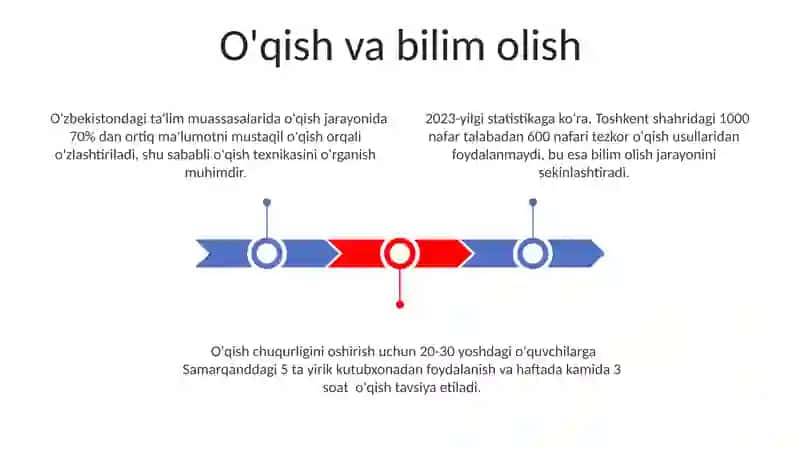 O'qish va bilim olish

O'zbekistondagi ta'lim muassasalarida o'qish jarayonida 70% dan ortiq ma'lumotni mustaqil o'qish orqali o'zlashtiriladi, shu sababli o'qish texnikasini o'rganish muhimdir.

2023-yilgi statistikaga ko'ra, Toshkent shahridagi 1000 nafar talabadan 600 nafari tezkor o'qish usullaridan foydalanmaydi, bu esa bilim olish jarayonini sekinlashtiradi.

O'qish chuqurligini oshirish uchun 20-30 yoshdagi o'quvchilarga Samarqanddagi 5 ta yirik kutubxonadan foydalanish va haftada kamida 3 soat o'qish tavsiya etiladi.